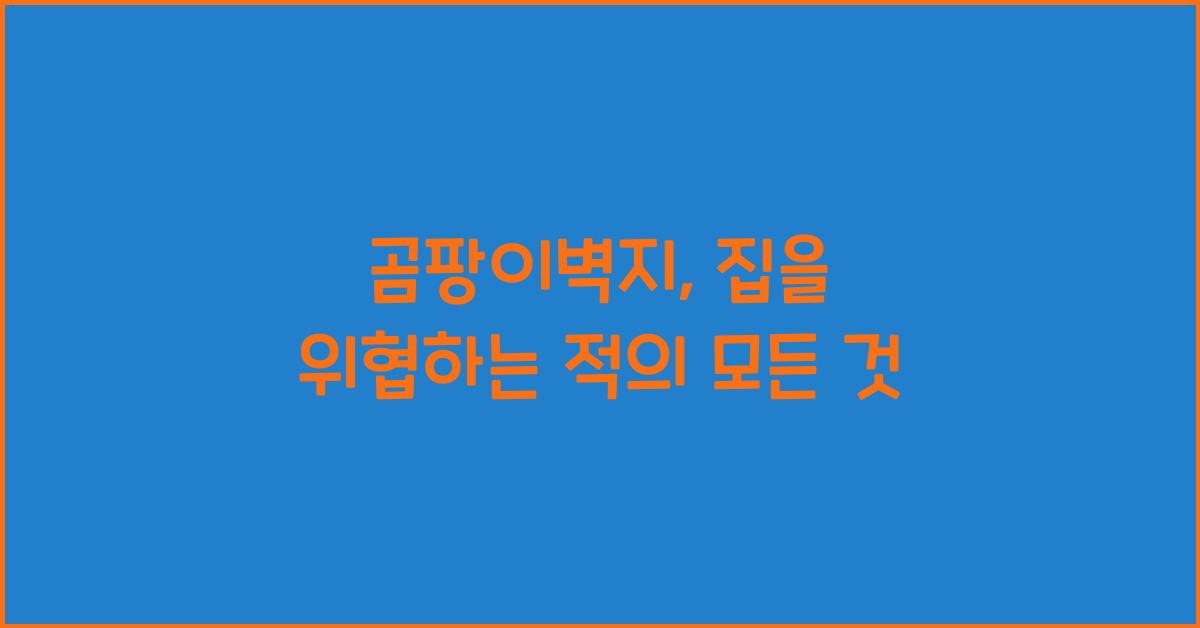 곰팡이벽지, 집을
위협하는 적의 모든 것